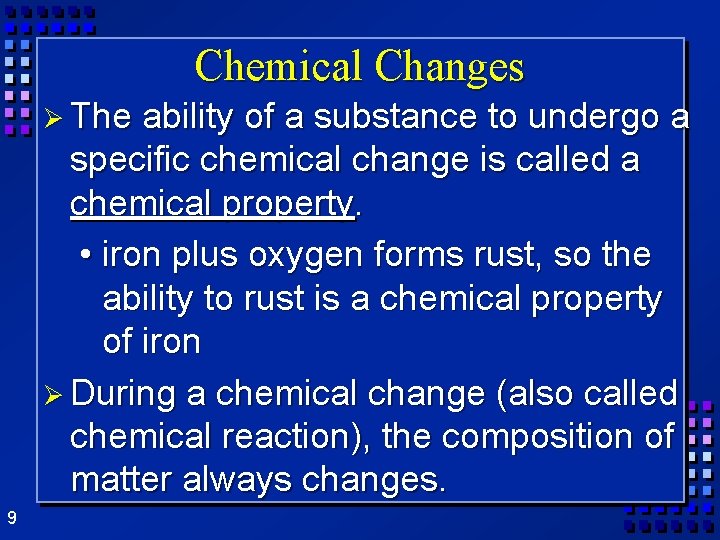 Chemical Changes

➢ The ability of a substance to undergo a specific chemical change is called a chemical property.

• iron plus oxygen forms rust, so the ability to rust is a chemical property of iron

➢ During a chemical change (also called chemical reaction), the composition of matter always changes.

9